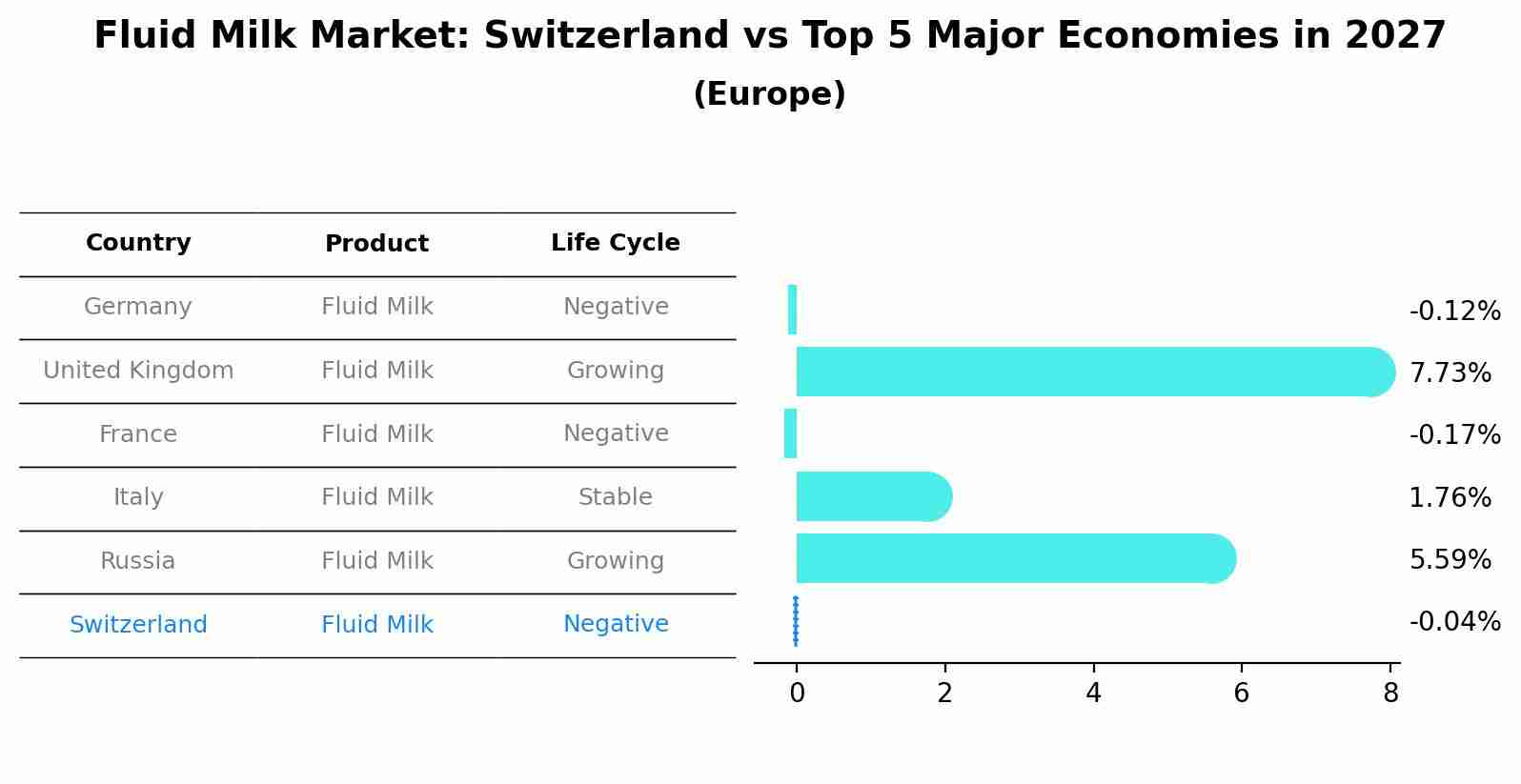 Fluid Milk Market: Switzerland vs Top 5 Major Economies in 2027
(Europe)

| Country | Product | Life Cycle |
|---|---|---|
| Germany | Fluid Milk | Negative |
| United Kingdom | Fluid Milk | Growing |
| France | Fluid Milk | Negative |
| Italy | Fluid Milk | Stable |
| Russia | Fluid Milk | Growing |
| Switzerland | Fluid Milk | Negative |

-0.12%
7.73%
-0.17%
1.76%
5.59%
-0.04%

0 2 4 6 8